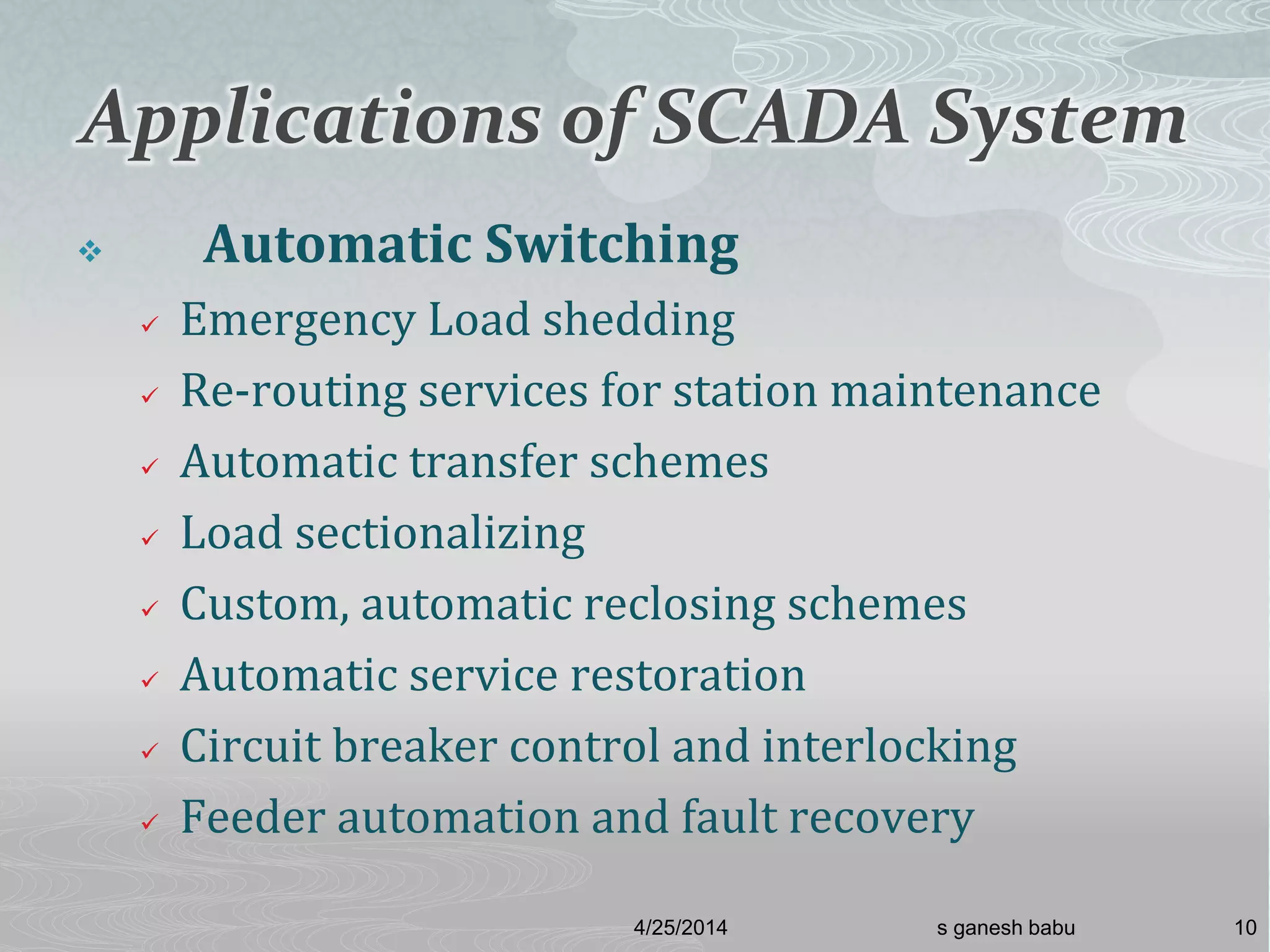 Applications of SCADA System

❖ Automatic Switching

✓ Emergency Load shedding
✓ Re-routing services for station maintenance
✓ Automatic transfer schemes
✓ Load sectionalizing
✓ Custom, automatic reclosing schemes
✓ Automatic service restoration
✓ Circuit breaker control and interlocking
✓ Feeder automation and fault recovery

4/25/2014 s ganesh babu 10